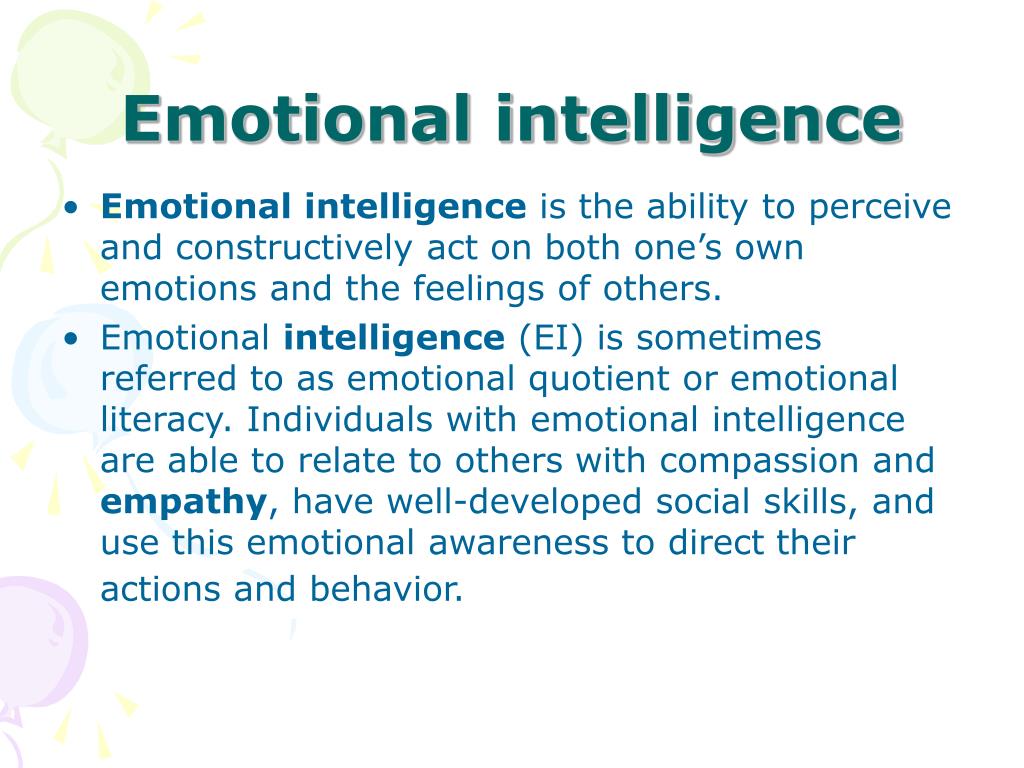 Emotional intelligence

• Emotional intelligence is the ability to perceive and constructively act on both one’s own emotions and the feelings of others.
• Emotional intelligence (EI) is sometimes referred to as emotional quotient or emotional literacy. Individuals with emotional intelligence are able to relate to others with compassion and empathy, have well-developed social skills, and use this emotional awareness to direct their actions and behavior.